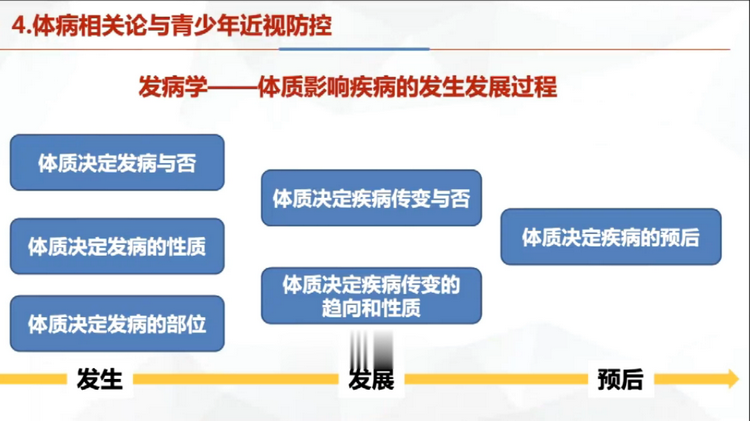 4.体病相关论与青少年近视防控

发病学——体质影响疾病的发生发展过程

体质决定发病与否

体质决定发病的性质

体质决定发病的部位

体质决定疾病传变与否

体质决定疾病传变的趋向和性质

体质决定疾病的预后

发生

发展

预后